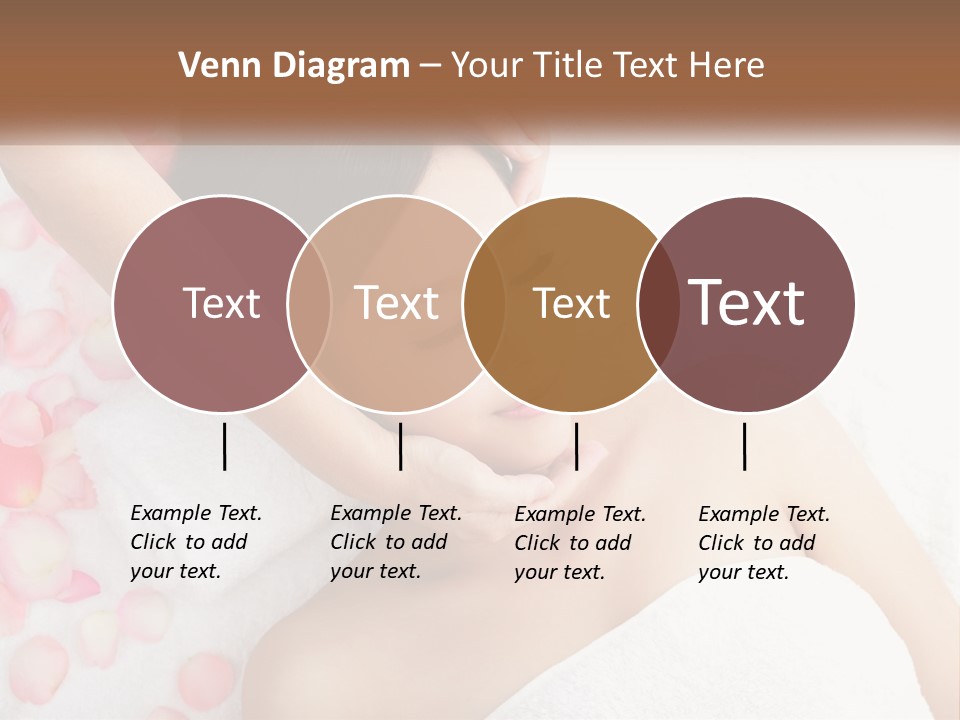 Venn Diagram – Your Title Text Here

Text

Text

Text

Text

Example Text. Click to add your text.

Example Text. Click to add your text.

Example Text. Click to add your text.

Example Text. Click to add your text.